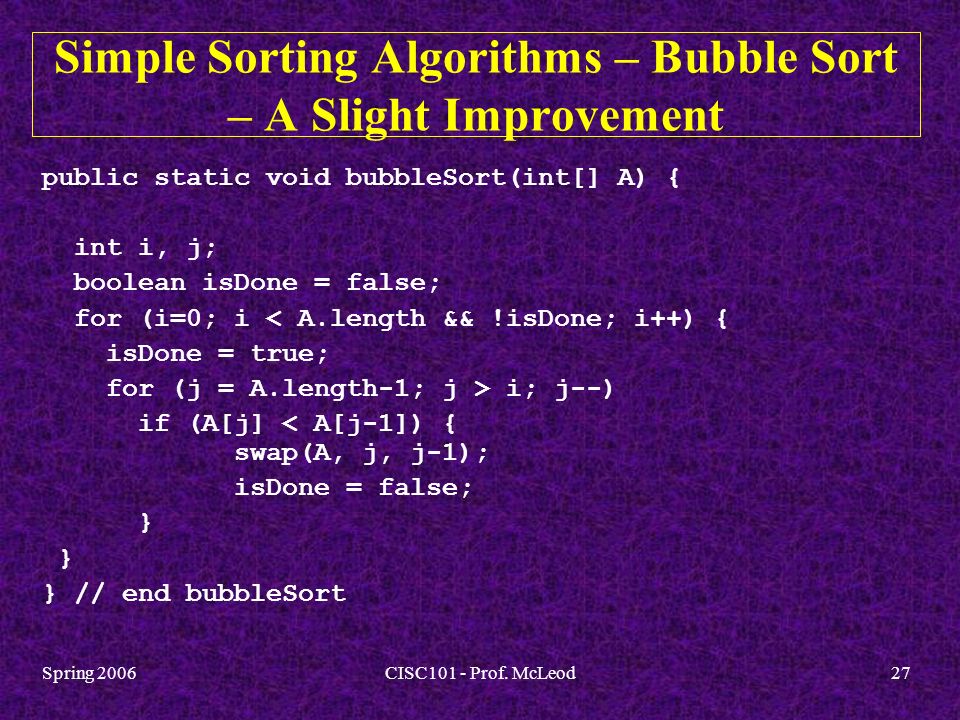 Simple Sorting Algorithms – Bubble Sort – A Slight Improvement

public static void bubbleSort(int[] A) {

int i, j;
boolean isDone = false;
for (i=0; i < A.length && !isDone; i++) {
isDone = true;
for (j = A.length-1; j > i; j--)
if (A[j] < A[j-1]) {
swap(A, j, j-1);
isDone = false;
}
}
} // end bubbleSort

Spring 2006

CISC101 - Prof. McLeod

27